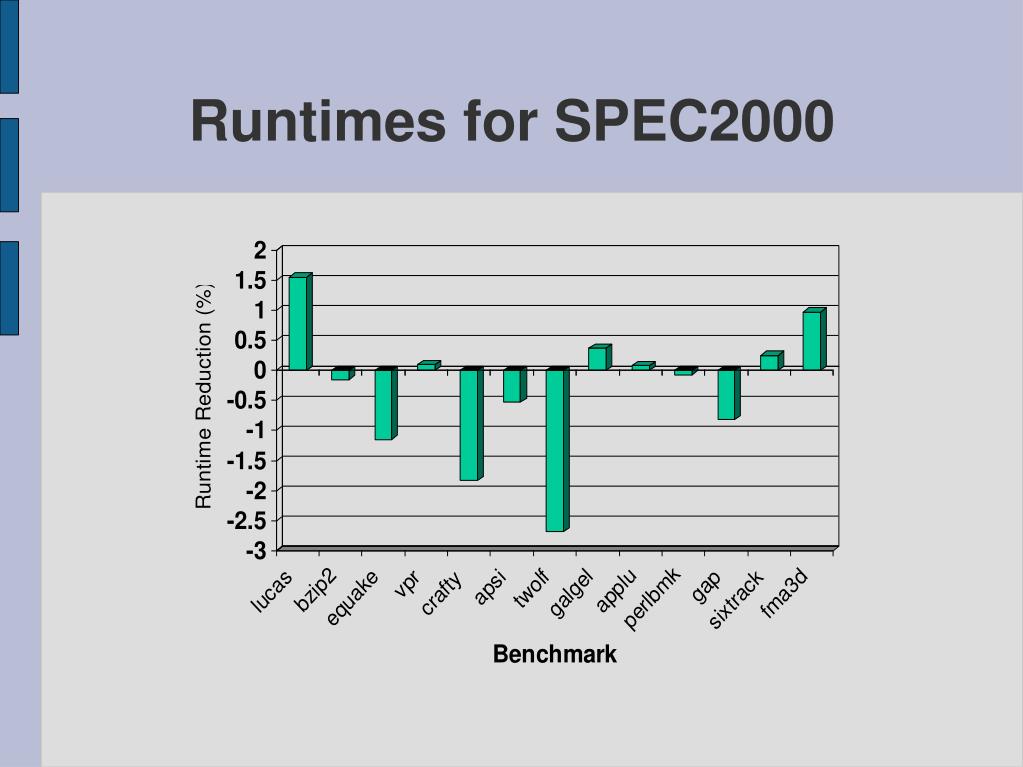 Runtimes for SPEC2000

Runtime Reduction (%)

2
1.5
1
0.5
0
-0.5
-1
-1.5
-2
-2.5
-3

lucas
bzip2
equake
vpr
crafty
apsi
twolf
galgel
applu
perlbmk
gap
sixtrack
fma3d

Benchmark